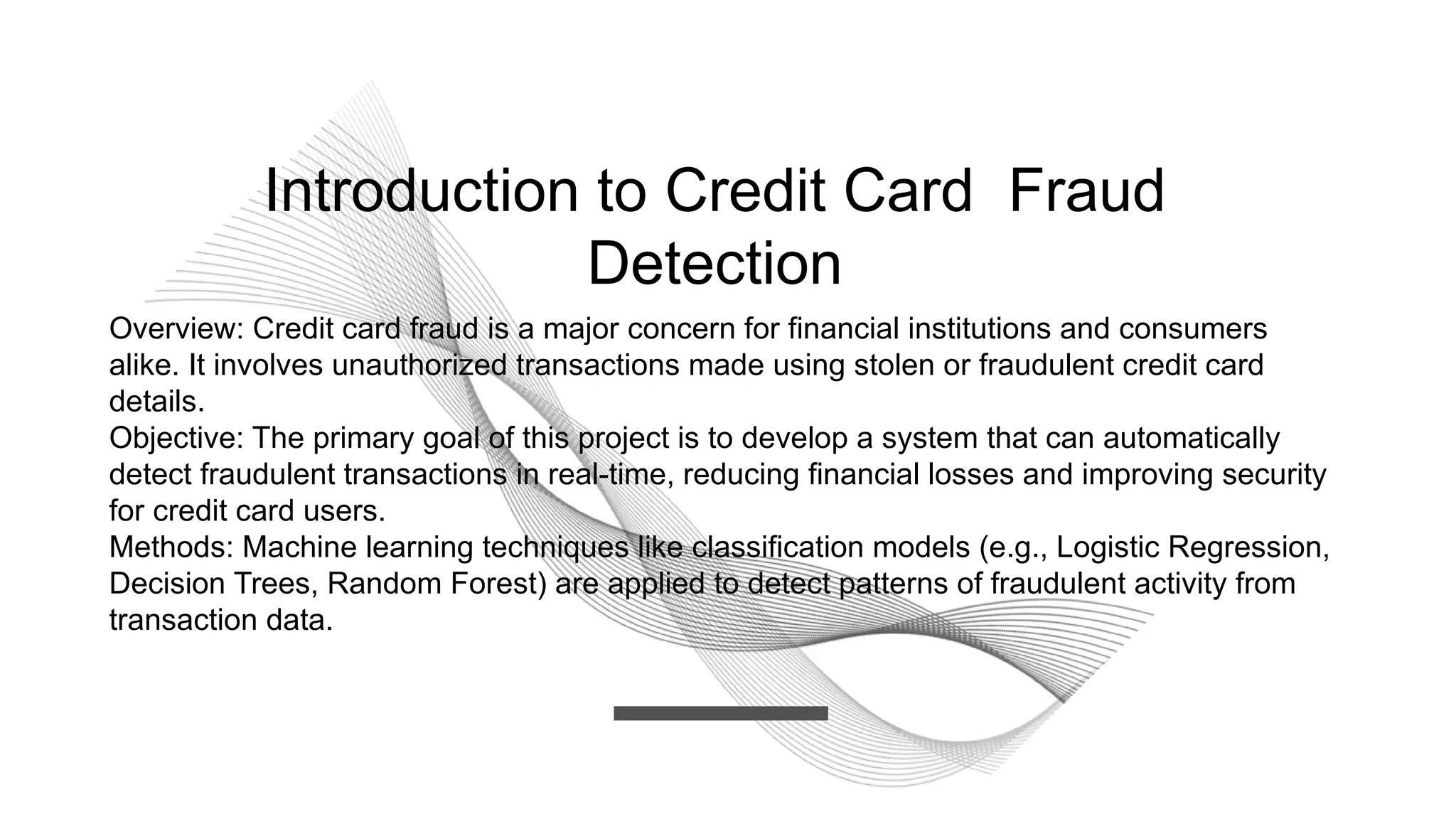 Introduction to Credit Card  Fraud Detection

Overview: Credit card fraud is a major concern for financial institutions and consumers alike. It involves unauthorized transactions made using stolen or fraudulent credit card details.
Objective: The primary goal of this project is to develop a system that can automatically detect fraudulent transactions in real-time, reducing financial losses and improving security for credit card users.
Methods: Machine learning techniques like classification models (e.g., Logistic Regression, Decision Trees, Random Forest) are applied to detect patterns of fraudulent activity from transaction data.